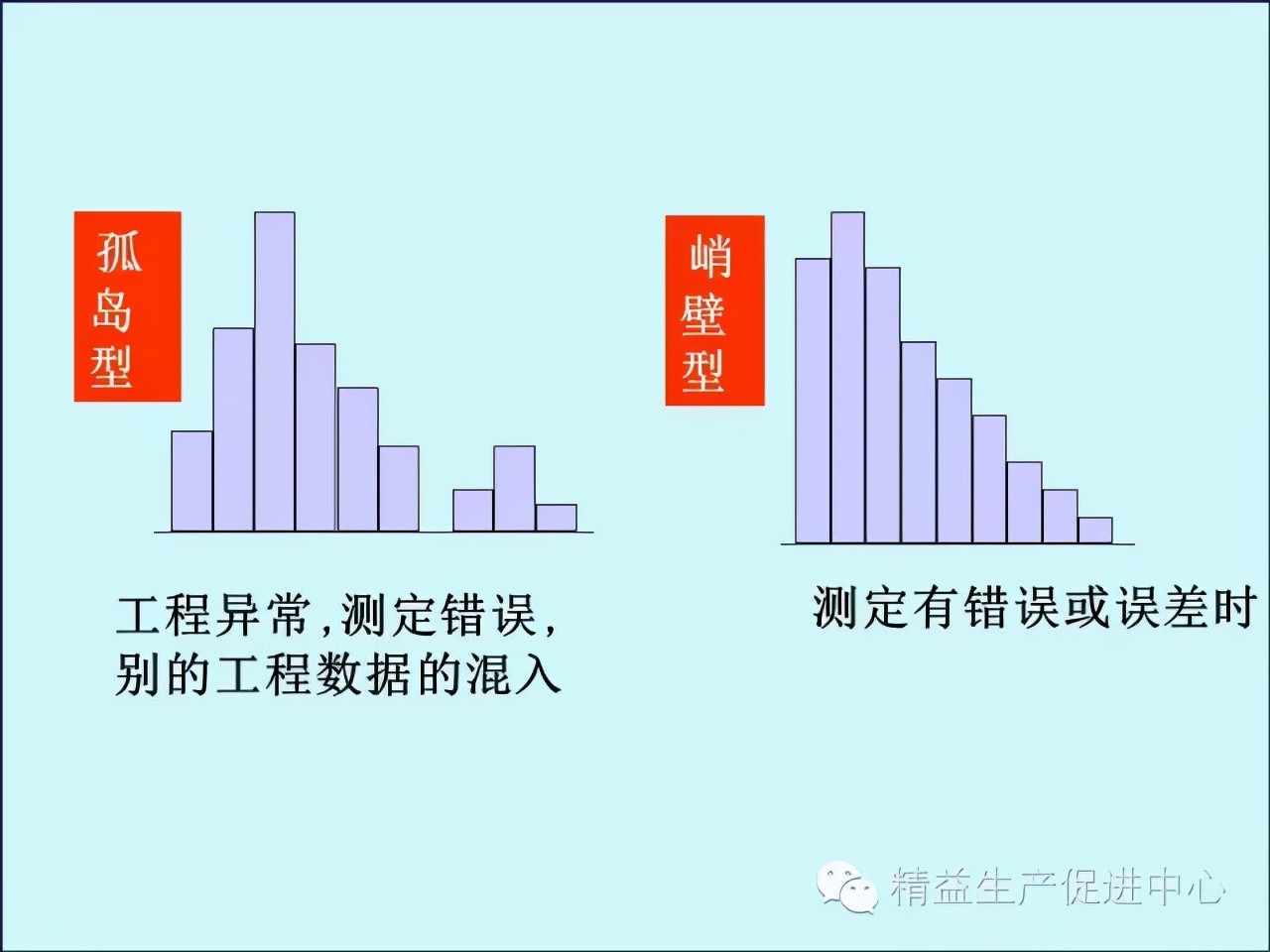 孤岛型

工程异常,测定错误,别的工程数据的混入

峭壁型

测定有错误或误差时

精益生产促进中心